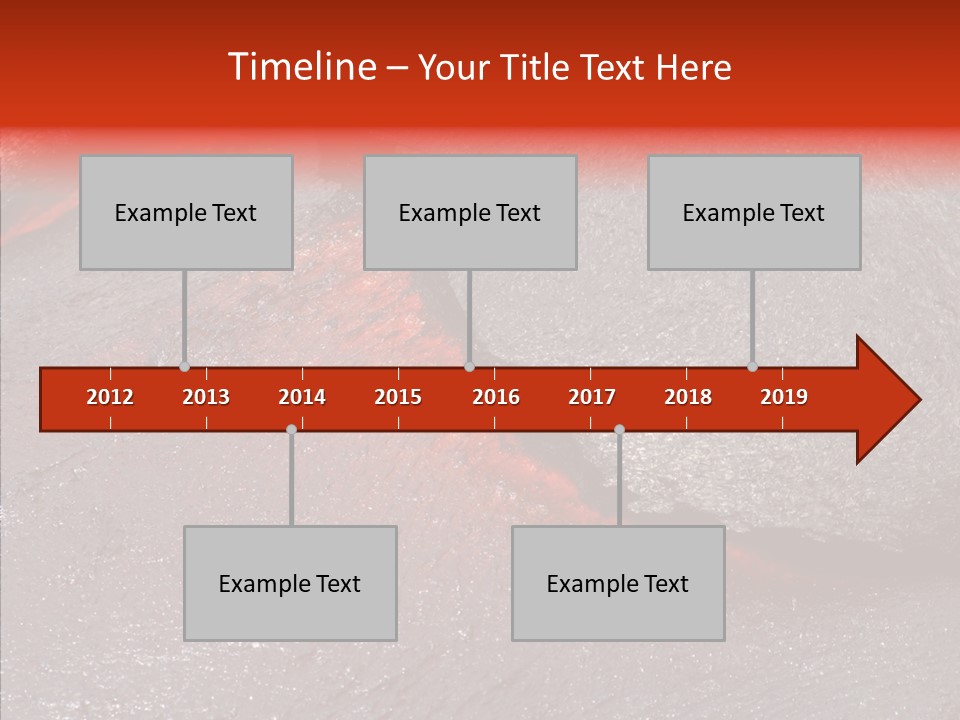 Timeline – Your Title Text Here

Example Text

Example Text

Example Text

2012 2013 2014 2015 2016 2017 2018 2019

Example Text

Example Text